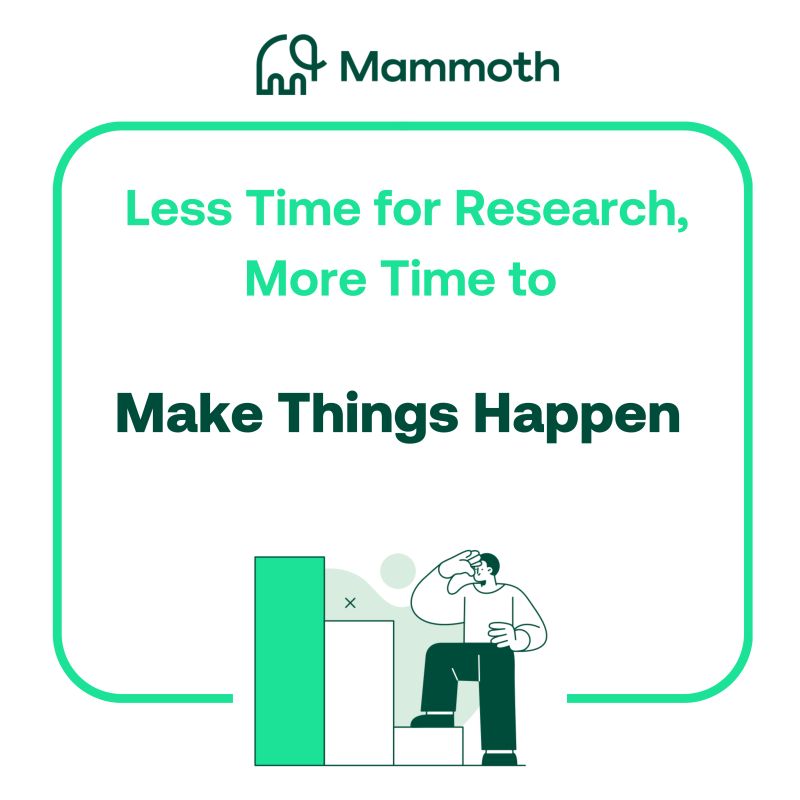 Mammoth

Less Time for Research, More Time to

Make Things Happen